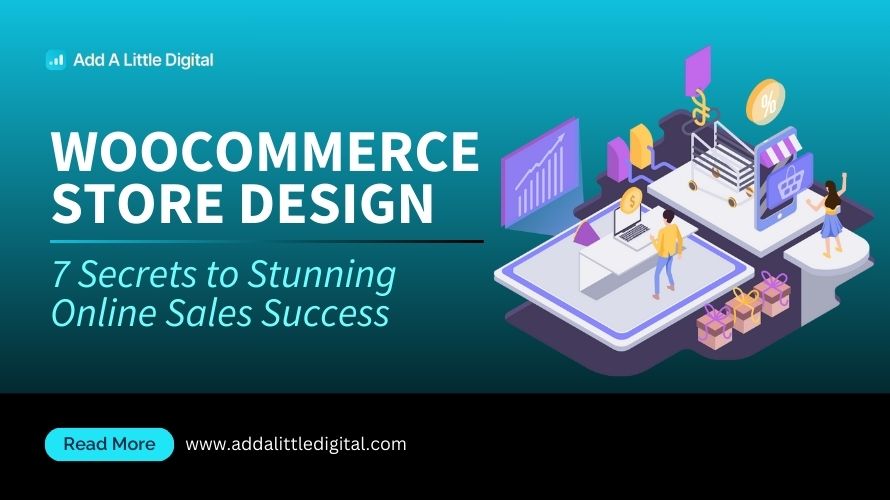 Add A Little Digital

WOOCOMMERCE STORE DESIGN

7 Secrets to Stunning Online Sales Success

%

$

Read More

www.addalittledigital.com